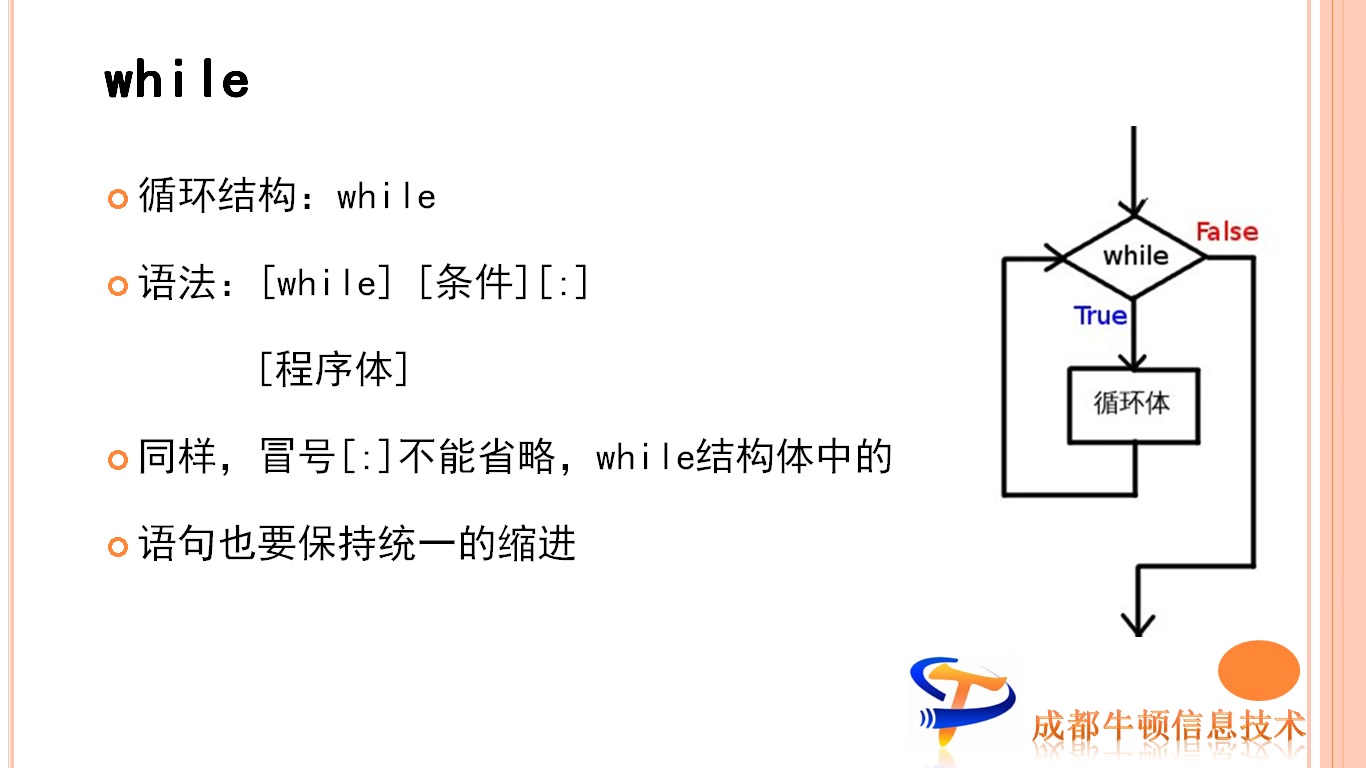 while

循环结构：while

语法：[while] [条件][:]

[程序体]

同样，冒号[:]不能省略，while结构体中的

语句也要保持统一的缩进

while

False

True

循环体

成都牛顿信息技术